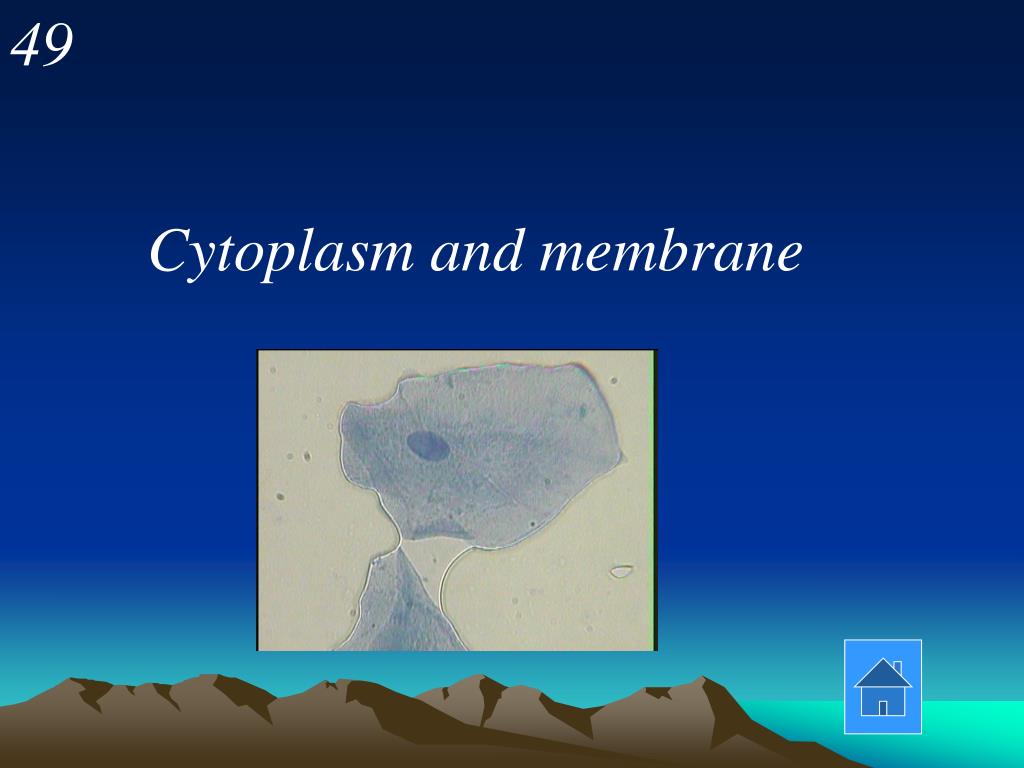 49

Cytoplasm and membrane